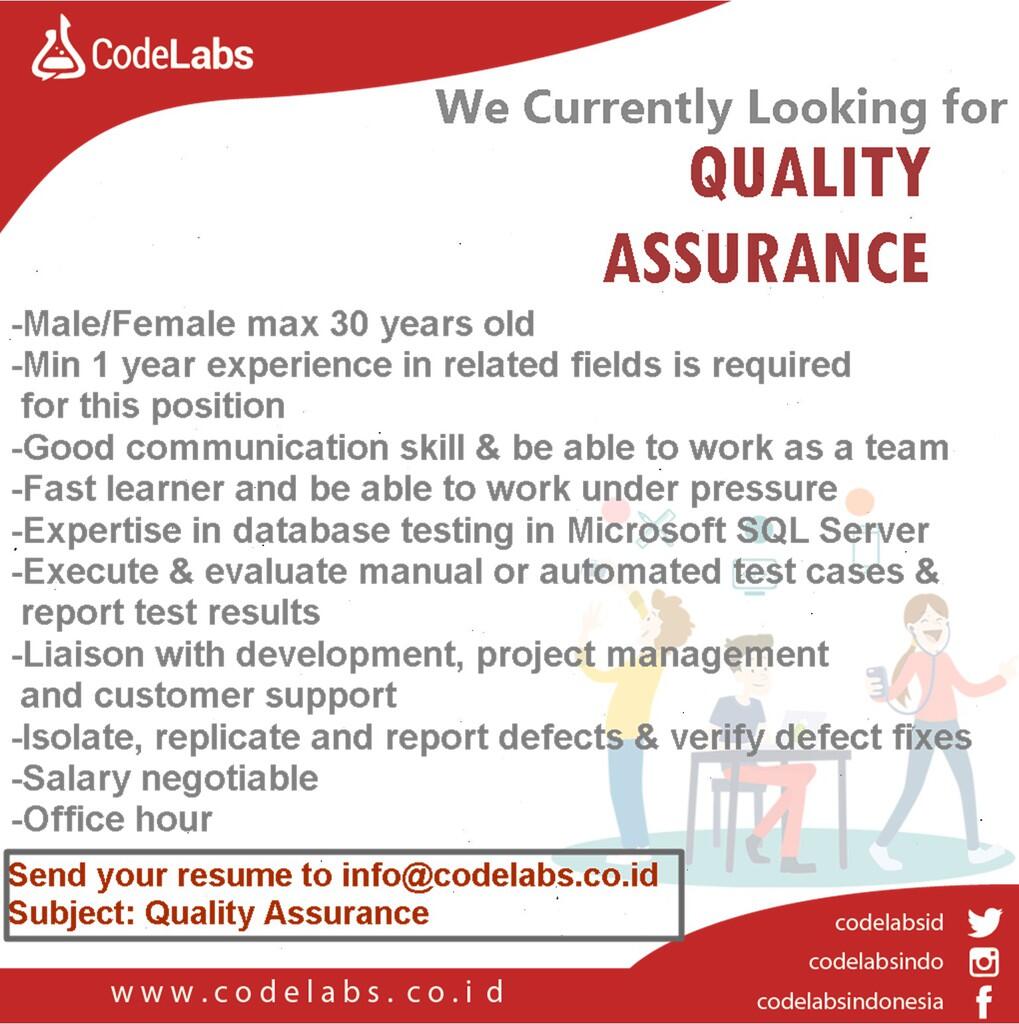 CodeLabs

We Currently Looking for
QUALITY ASSURANCE

-Male/Female max 30 years old
-Min 1 year experience in related fields is required for this position
-Good communication skill & be able to work as a team
-Fast learner and be able to work under pressure
-Expertise in database testing in Microsoft SQL Server
-Execute & evaluate manual or automated test cases & report test results
-Liaison with development, project management and customer support
-Isolate, replicate and report defects & verify defect fixes
-Salary negotiable
-Office hour

Send your resume to info@codelabs.co.id
Subject: Quality Assurance

codelabsid
codelabsindo
codelabsindonesia

www.codelabs.co.id